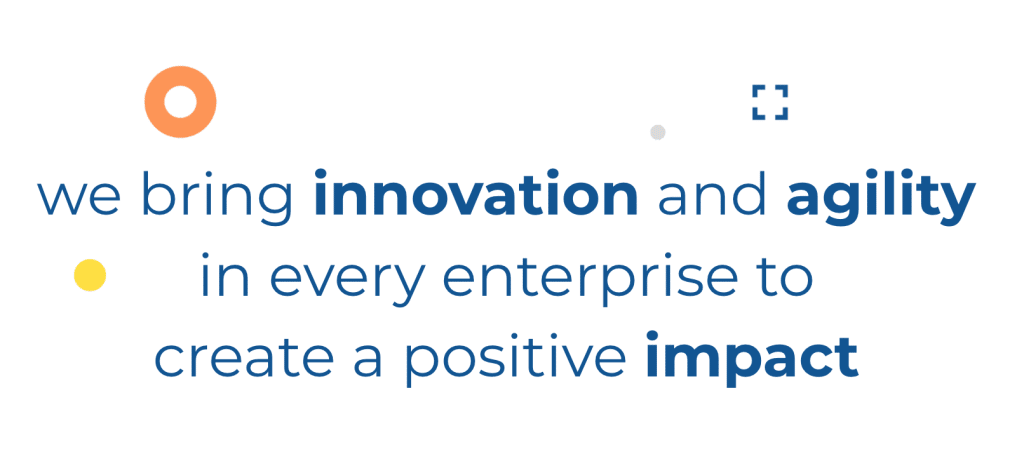 we bring innovation and agility in every enterprise to create a positive impact